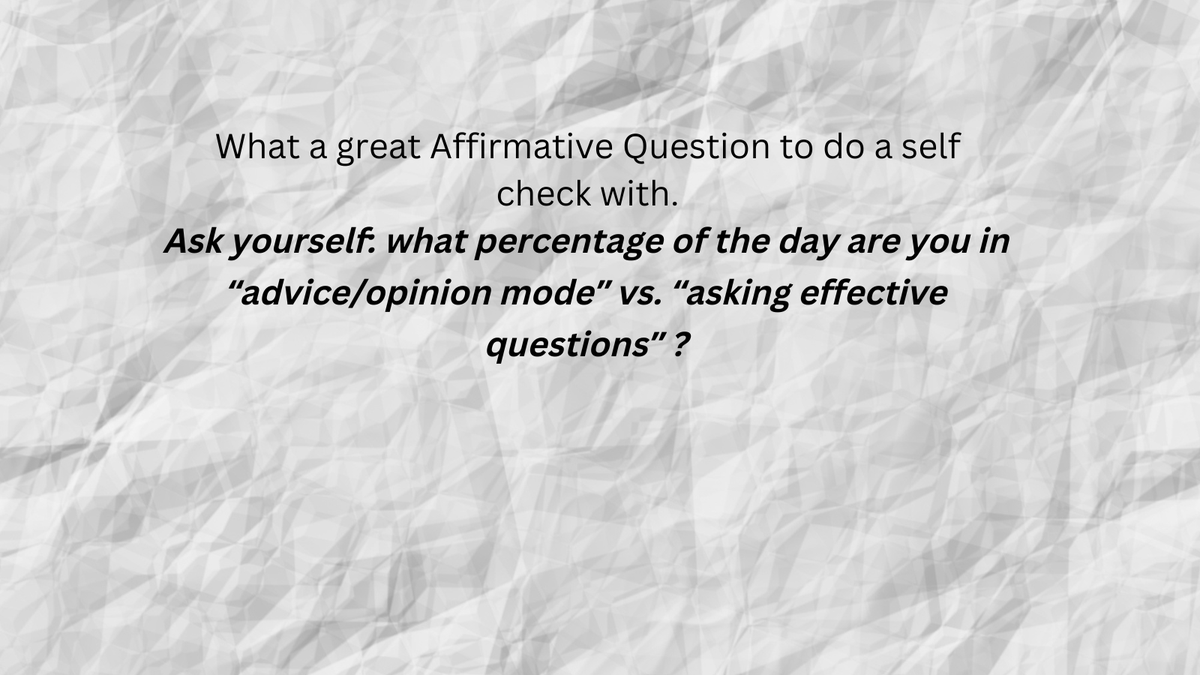 What a great Affirmative Question to do a self check with.
Ask yourself: what percentage of the day are you in “advice/opinion mode” vs. “asking effective questions” ?